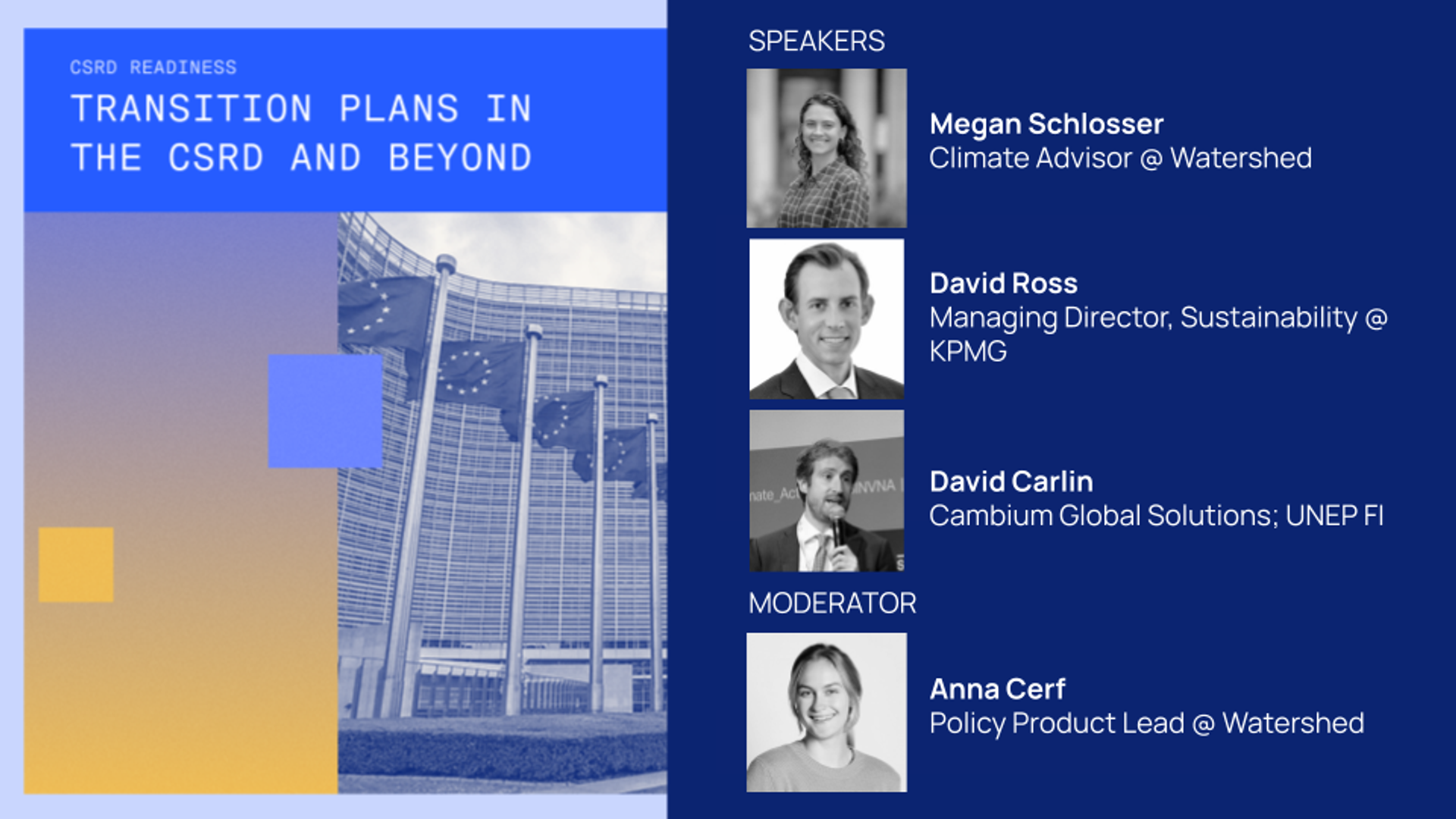 CSRD READINESS

TRANSITION PLANS IN THE CSRD AND BEYOND

SPEAKERS

Megan Schlosser
Climate Advisor @ Watershed

David Ross
Managing Director, Sustainability @ KPMG

David Carlin
Cambium Global Solutions; UNEP FI

MODERATOR

Anna Cerf
Policy Product Lead @ Watershed